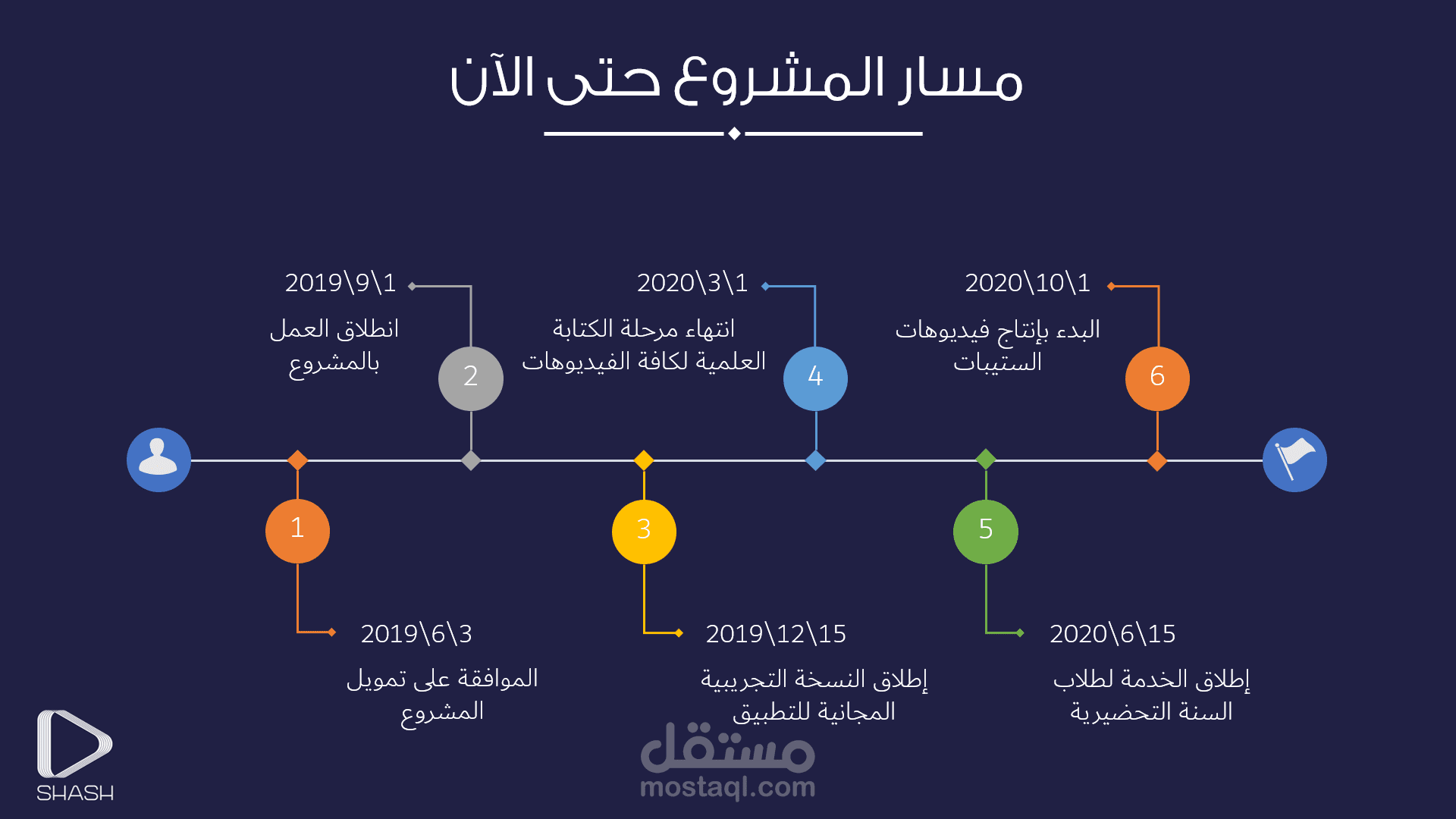 مسار المشروع حتى الآن

2019\9\1
انطلاق العمل بالمشروع
2

2020\3\1
انتهاء مرحلة الكتابة العلمية لكافة الفيديوهات
4

2020\10\1
البدء بإنتاج فيديوهات الستيبات
6

1
2019\6\3
الموافقة على تمويل المشروع

3
2019\12\15
إطلاق النسخة التجريبية المجانية للتطبيق

5
2020\6\15
إطلاق الخدمة لطلاب السنة التحضيرية

SHASH

مستقل
mostaql.com